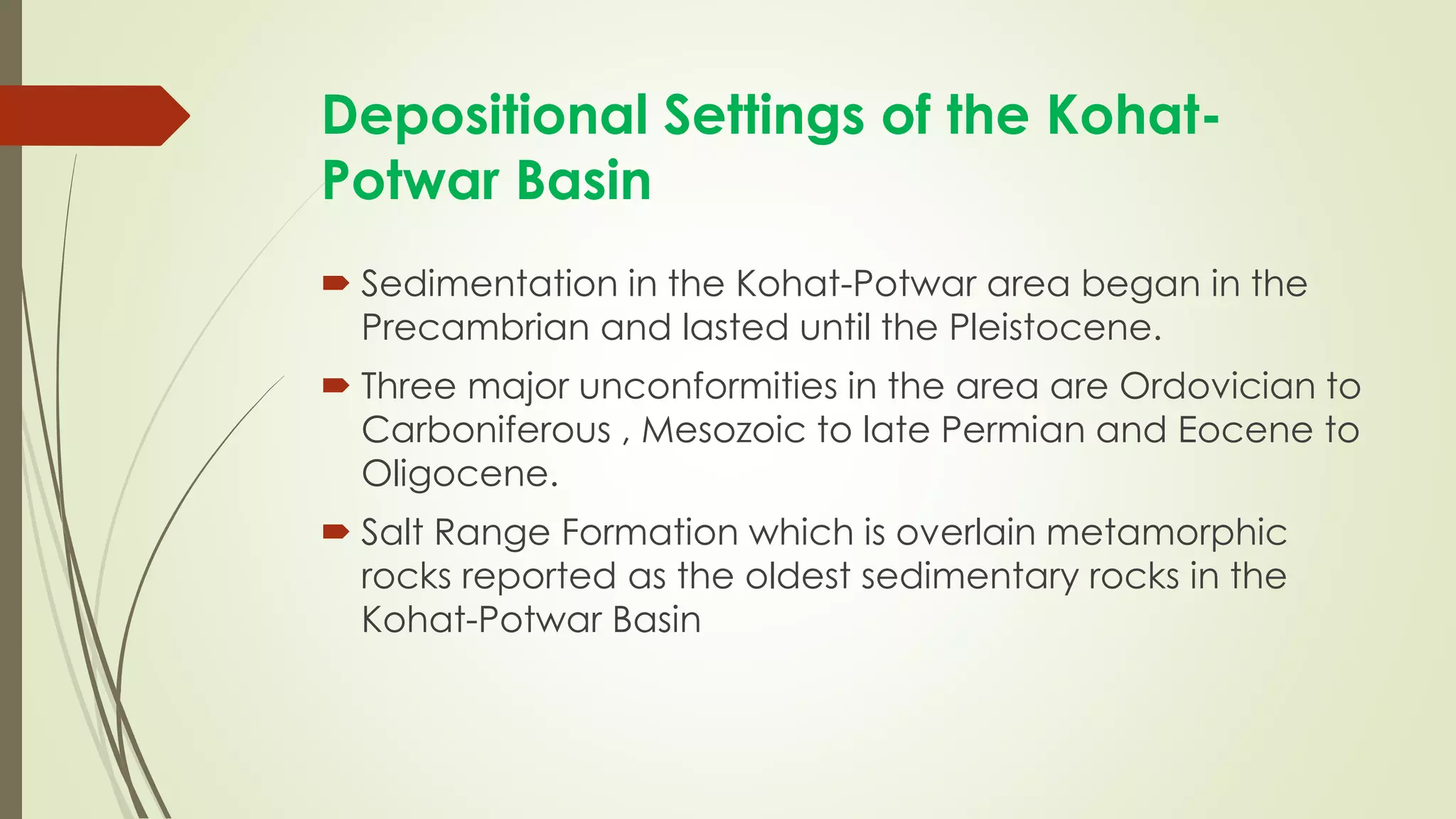 Depositional Settings of the Kohat-Potwar Basin

Sedimentation in the Kohat-Potwar area began in the Precambrian and lasted until the Pleistocene.

Three major unconformities in the area are Ordovician to Carboniferous , Mesozoic to late Permian and Eocene to Oligocene.

Salt Range Formation which is overlain metamorphic rocks reported as the oldest sedimentary rocks in the Kohat-Potwar Basin